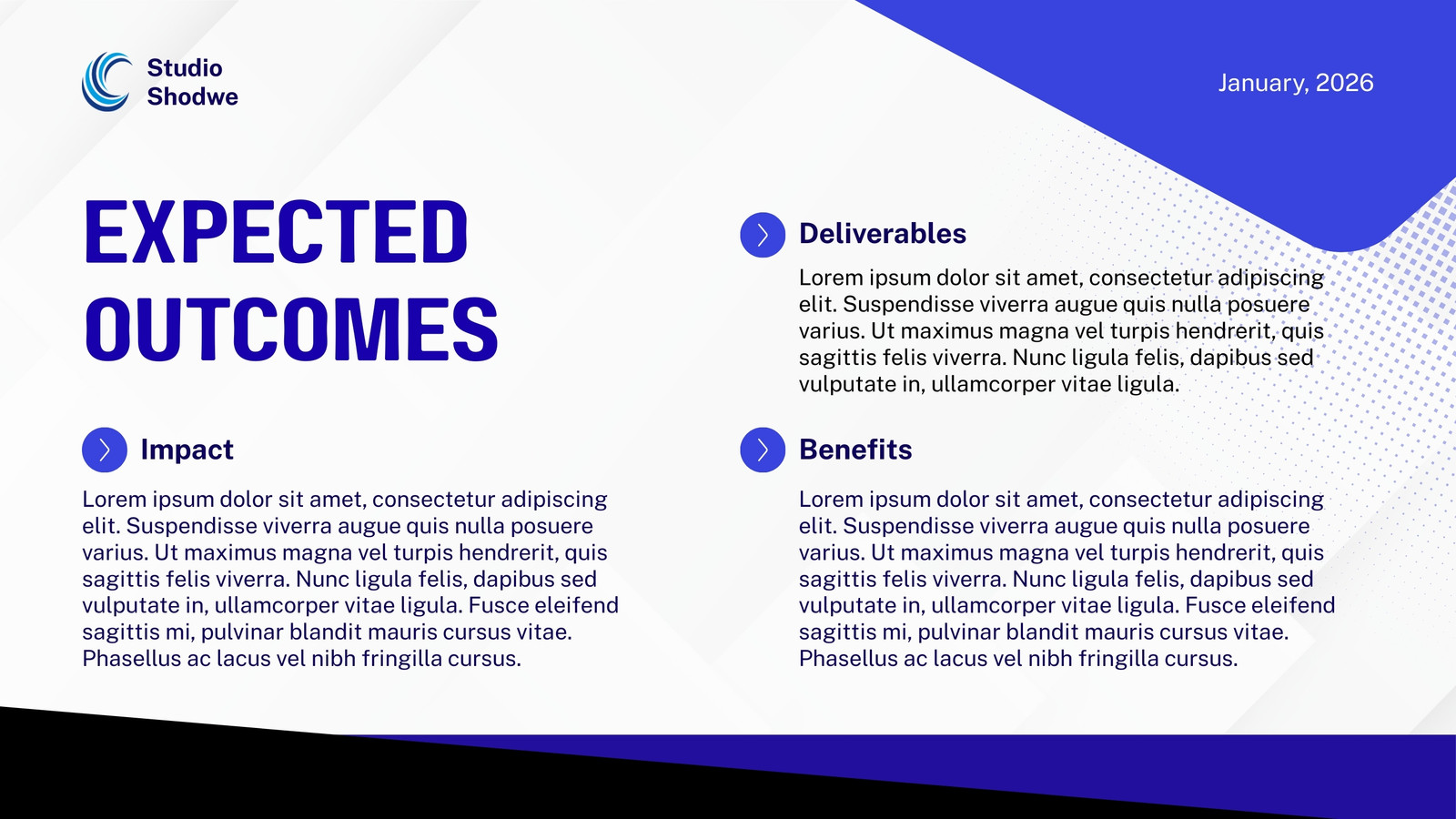 Studio Shodwe

January, 2026

EXPECTED OUTCOMES

Impact

Lorem ipsum dolor sit amet, consectetur adipiscing elit. Suspendisse viverra augue quis nulla posuere varius. Ut maximus magna vel turpis hendrerit, quis sagittis felis viverra. Nunc ligula felis, dapibus sed vulputate in, ullamcorper vitae ligula. Fusce eleifend sagittis mi, pulvinar blandit mauris cursus vitae. Phasellus ac lacus vel nibh fringilla cursus.

Deliverables

Lorem ipsum dolor sit amet, consectetur adipiscing elit. Suspendisse viverra augue quis nulla posuere varius. Ut maximus magna vel turpis hendrerit, quis sagittis felis viverra. Nunc ligula felis, dapibus sed vulputate in, ullamcorper vitae ligula.

Benefits

Lorem ipsum dolor sit amet, consectetur adipiscing elit. Suspendisse viverra augue quis nulla posuere varius. Ut maximus magna vel turpis hendrerit, quis sagittis felis viverra. Nunc ligula felis, dapibus sed vulputate in, ullamcorper vitae ligula. Fusce eleifend sagittis mi, pulvinar blandit mauris cursus vitae. Phasellus ac lacus vel nibh fringilla cursus.